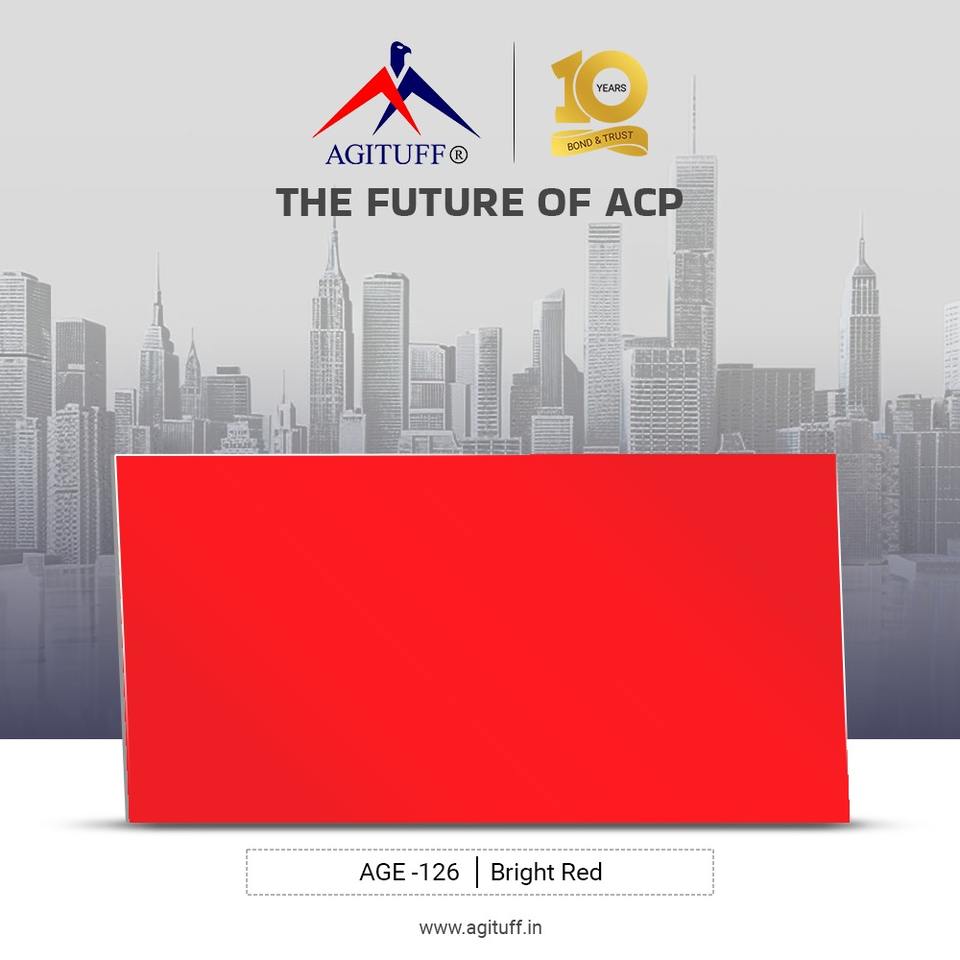 AGITUFF®

10 YEARS
BOND & TRUST

THE FUTURE OF ACP

AGE -126 | Bright Red

www.agituff.in